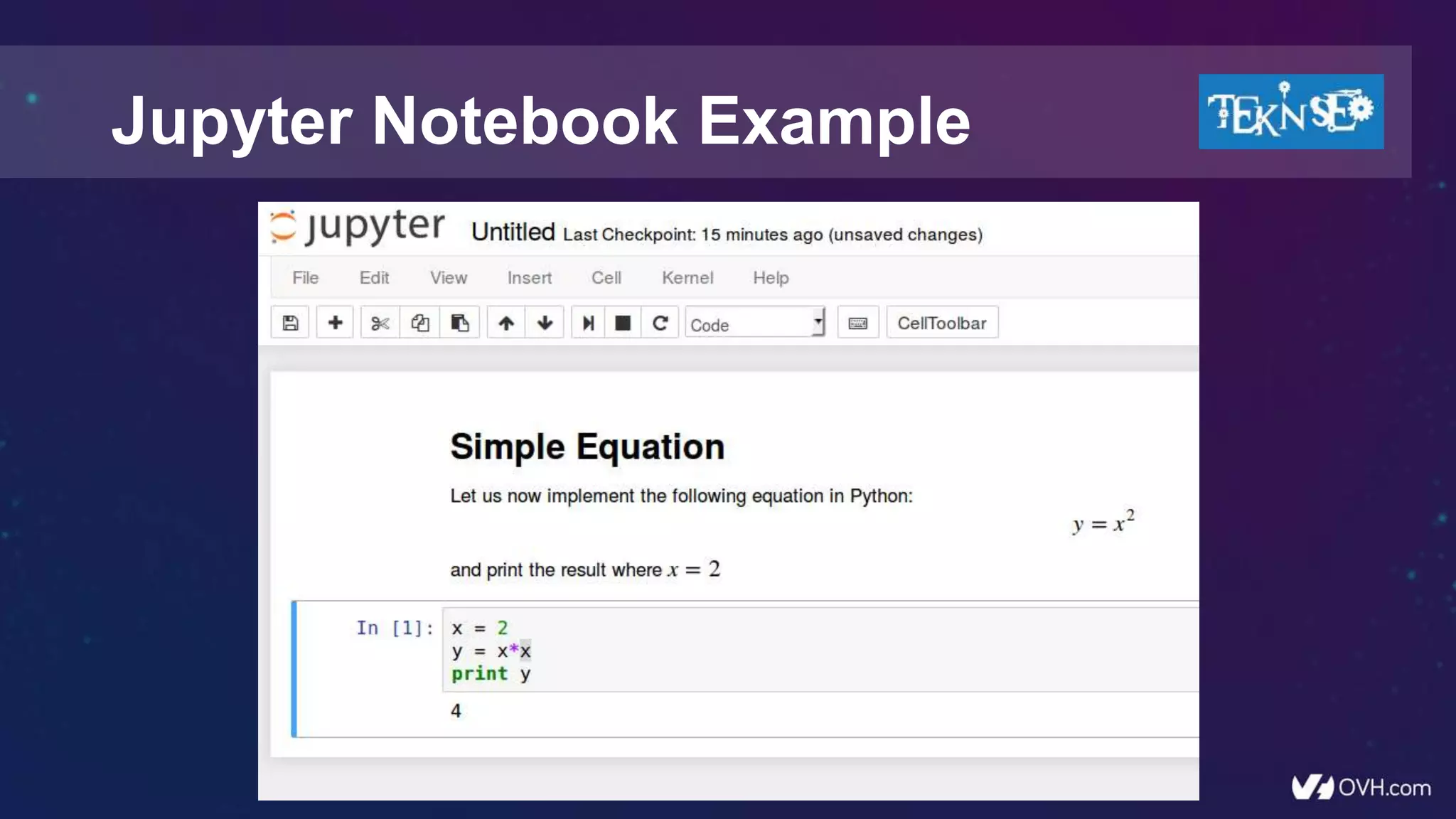 Jupyter Notebook Example

TEKNSEO

jupyter Untitled Last Checkpoint: 15 minutes ago (unsaved changes)

File Edit View Insert Cell Kernel Help

Code CellToolbar

Simple Equation

Let us now implement the following equation in Python:

$y = x^2$

and print the result where $x = 2$

In [1]: x = 2
y = x*x
print y

4

OVH.com